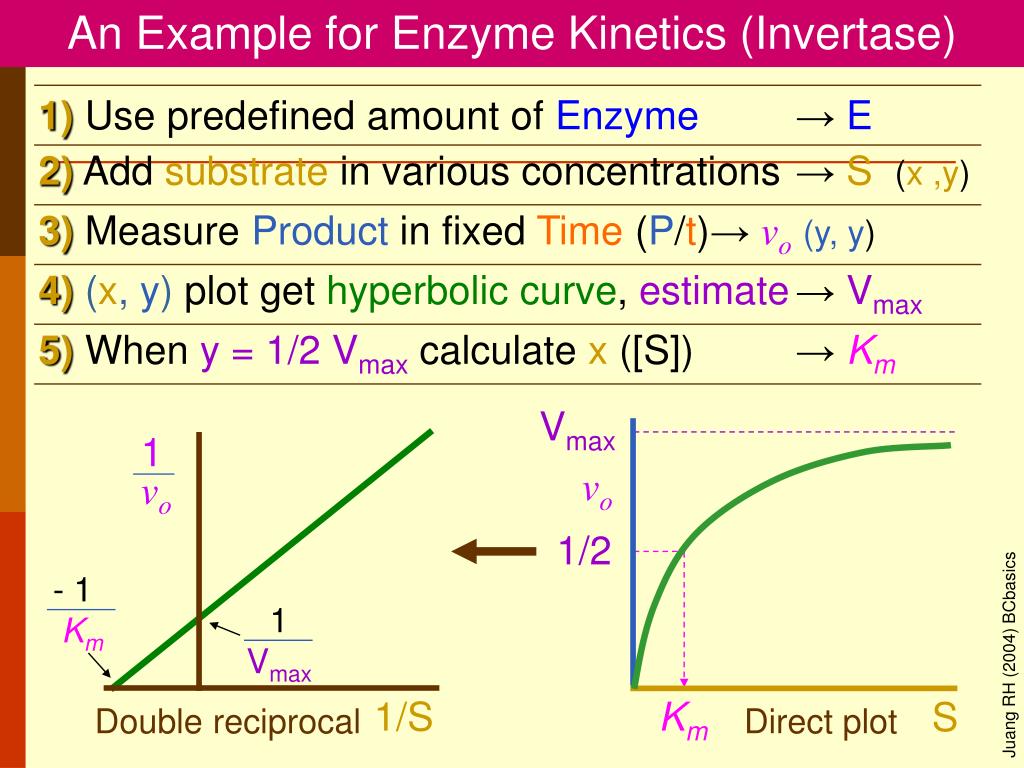 An Example for Enzyme Kinetics (Invertase)

1) Use predefined amount of Enzyme → E

2) Add substrate in various concentrations → S (x ,y)

3) Measure Product in fixed Time (P/t)→ $v_o$ (y, y)

4) (x, y) plot get hyperbolic curve, estimate → $V_{max}$

5) When y = 1/2 $V_{max}$ calculate x ([S]) → $K_m$

$\frac{1}{v_o}$

$\frac{-1}{K_m}$

$\frac{1}{V_{max}}$

Double reciprocal 1/S

$V_{max}$

$v_o$

1/2

$K_m$ Direct plot S

Juang RH (2004) BCbasics